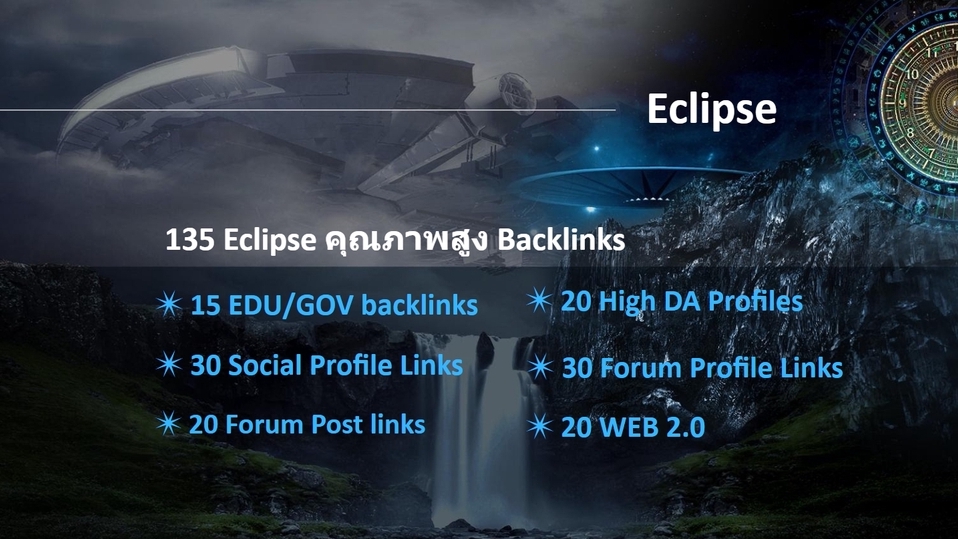 Eclipse

135 Eclipse คุณภาพสูง Backlinks

15 EDU/GOV backlinks

30 Social Profile Links

20 Forum Post links

20 High DA Profiles

30 Forum Profile Links

20 WEB 2.0